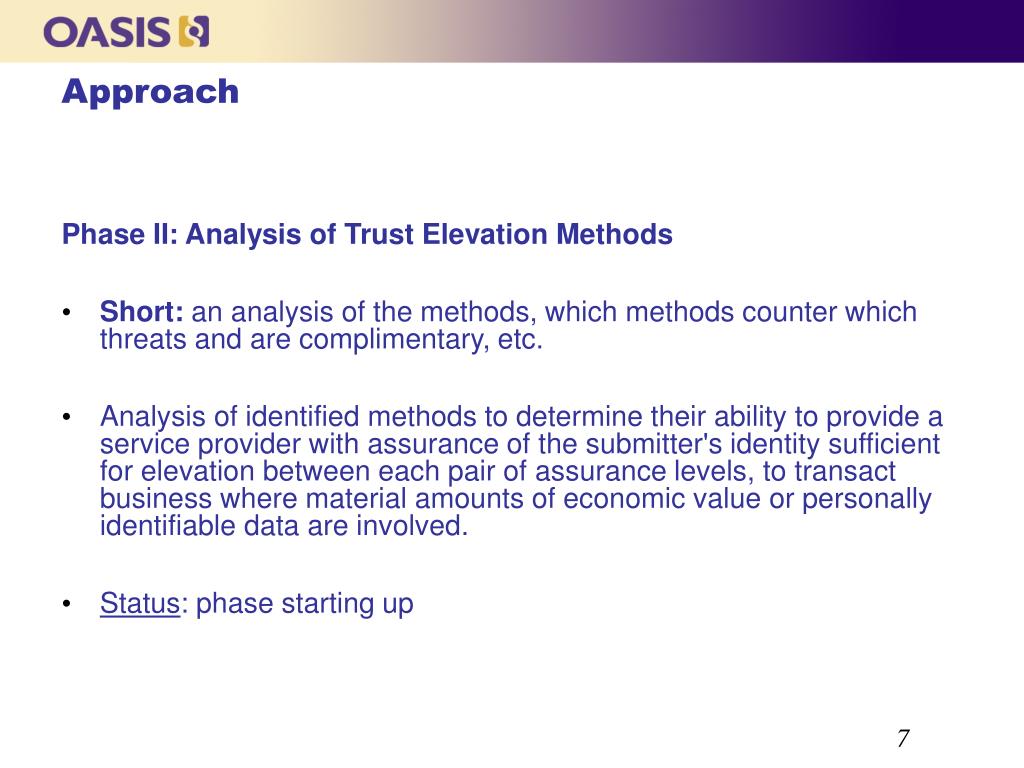 OASIS

Approach

Phase II: Analysis of Trust Elevation Methods

• Short: an analysis of the methods, which methods counter which threats and are complimentary, etc.

• Analysis of identified methods to determine their ability to provide a service provider with assurance of the submitter's identity sufficient for elevation between each pair of assurance levels, to transact business where material amounts of economic value or personally identifiable data are involved.

• Status: phase starting up

7